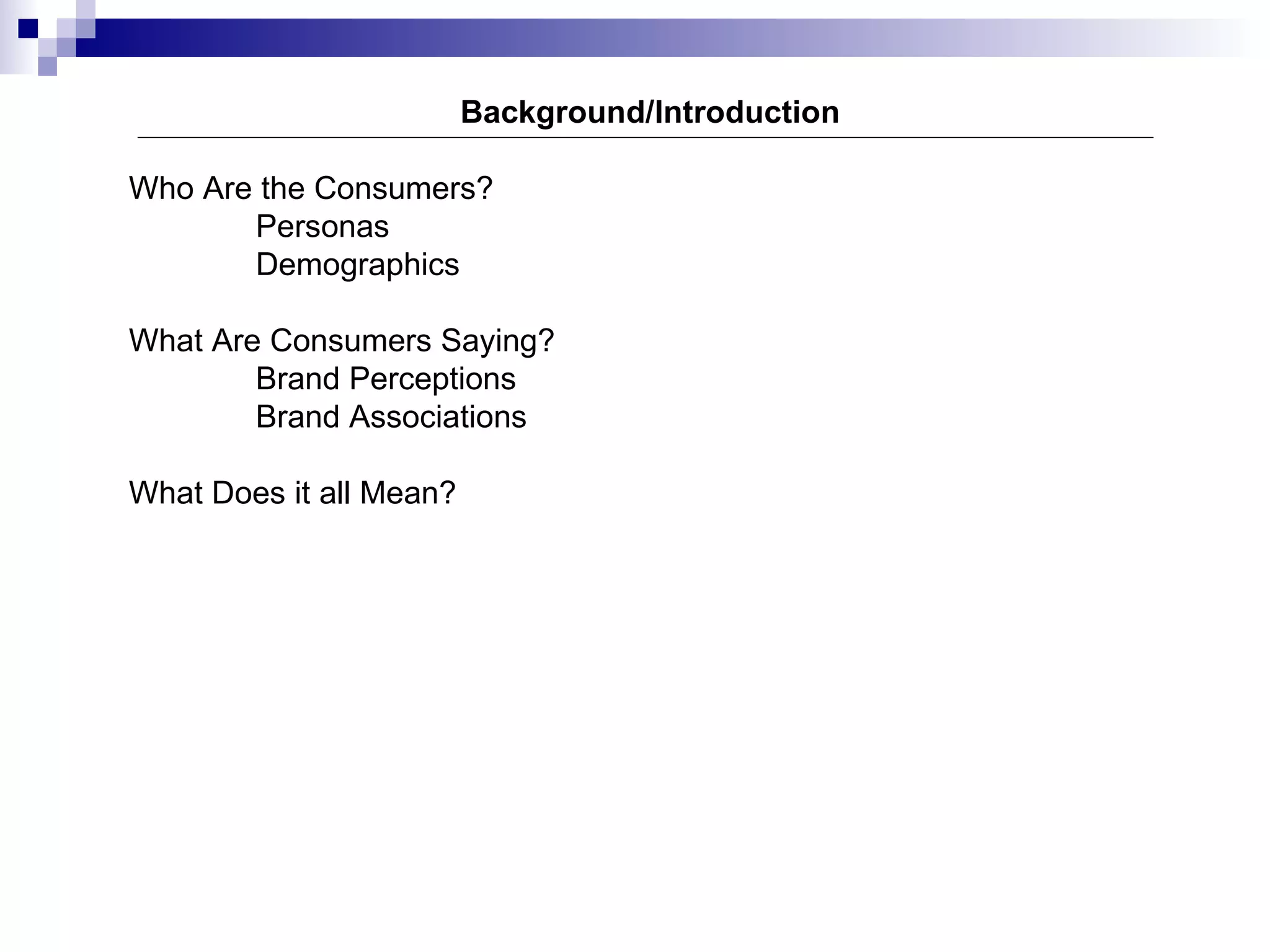 Background/Introduction

Who Are the Consumers?
Personas
Demographics

What Are Consumers Saying?
Brand Perceptions
Brand Associations

What Does it all Mean?